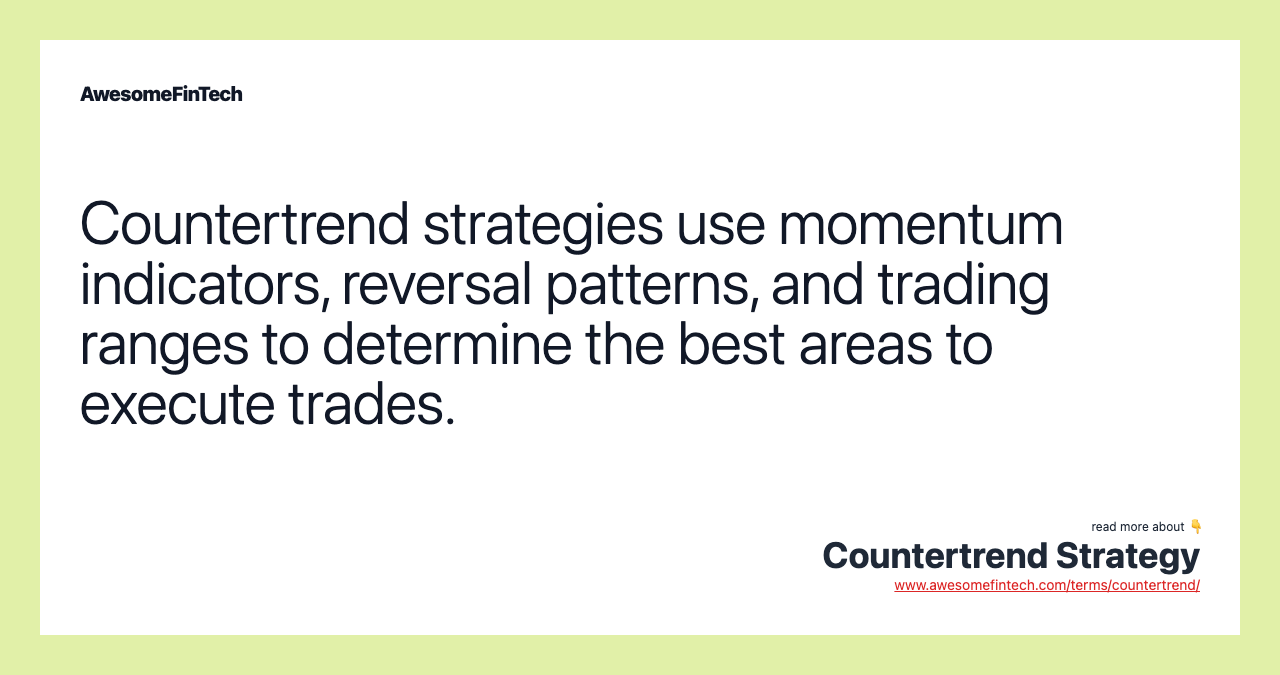 AwesomeFinTech

Countertrend strategies use momentum indicators, reversal patterns, and trading ranges to determine the best areas to execute trades.

read more about 👇
Countertrend Strategy
www.awesomefintech.com/terms/countertrend/